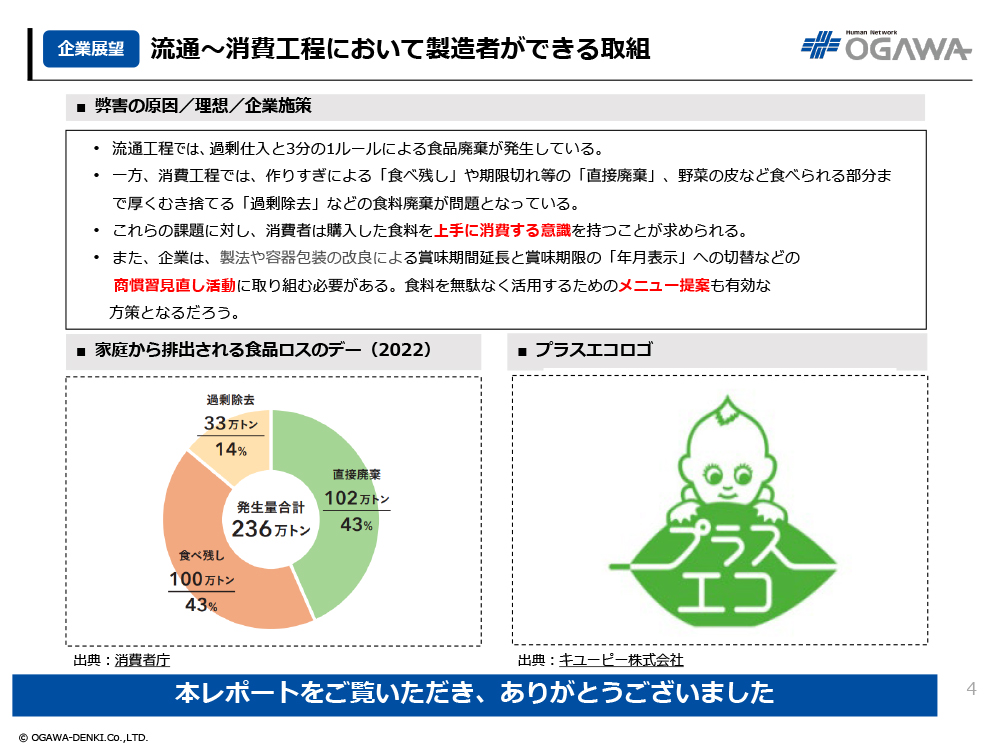 企業展望　流通～消費工程において製造者ができる取組

Human Network OGAWA

■ 弊害の原因／理想／企業施策

• 流通工程では、過剰仕入と3分の1ルールによる食品廃棄が発生している。
• 一方、消費工程では、作りすぎによる「食べ残し」や期限切れ等の「直接廃棄」、野菜の皮など食べられる部分まで厚くむき捨てる「過剰除去」などの食料廃棄が問題となっている。
• これらの課題に対し、消費者は購入した食料を上手に消費する意識を持つことが求められる。
• また、企業は、製法や容器包装の改良による賞味期間延長と賞味期限の「年月表示」への切替などの商慣習見直し活動に取り組む必要がある。食料を無駄なく活用するためのメニュー提案も有効な方策となるだろう。

■ 家庭から排出される食品ロスのデー（2022）

過剰除去
33万トン
14%

直接廃棄
102万トン
43%

発生量合計
236万トン

食べ残し
100万トン
43%

出典：消費者庁

■ プラスエコロゴ

プラス
エコ

出典：キユーピー株式会社

本レポートをご覧いただき、ありがとうございました

4

© OGAWA-DENKI.Co.,LTD.